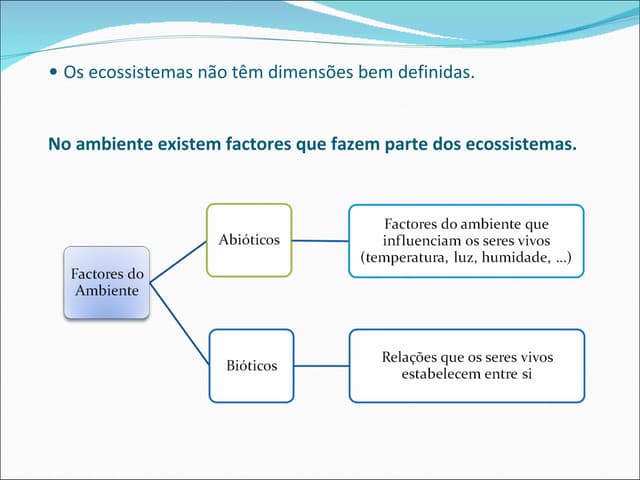 • Os ecossistemas não têm dimensões bem definidas.

No ambiente existem factores que fazem parte dos ecossistemas.

Factores do Ambiente

Abióticos

Factores do ambiente que influenciam os seres vivos (temperatura, luz, humidade, ...)

Bióticos

Relações que os seres vivos estabelecem entre si